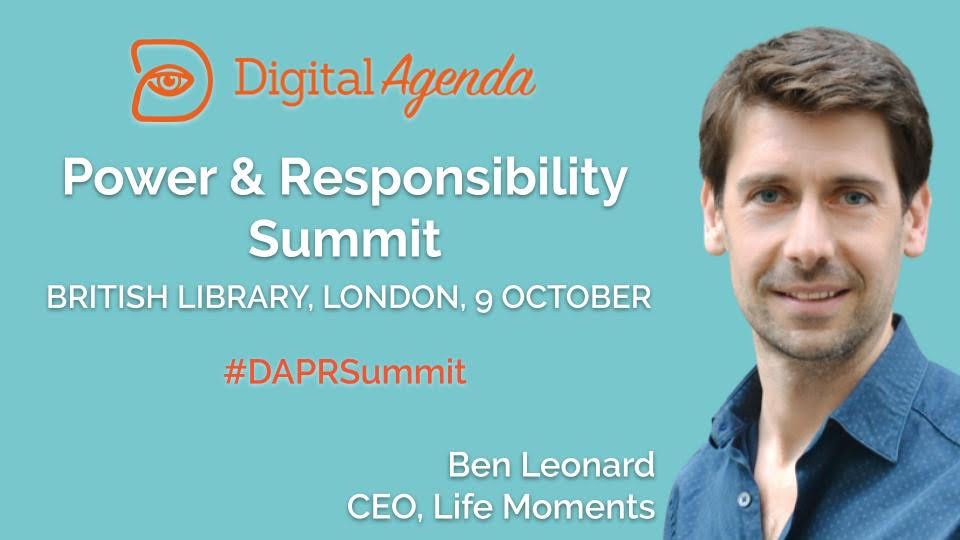 Digital Agenda

Power & Responsibility Summit

BRITISH LIBRARY, LONDON, 9 OCTOBER

#DAPRSummit

Ben Leonard
CEO, Life Moments